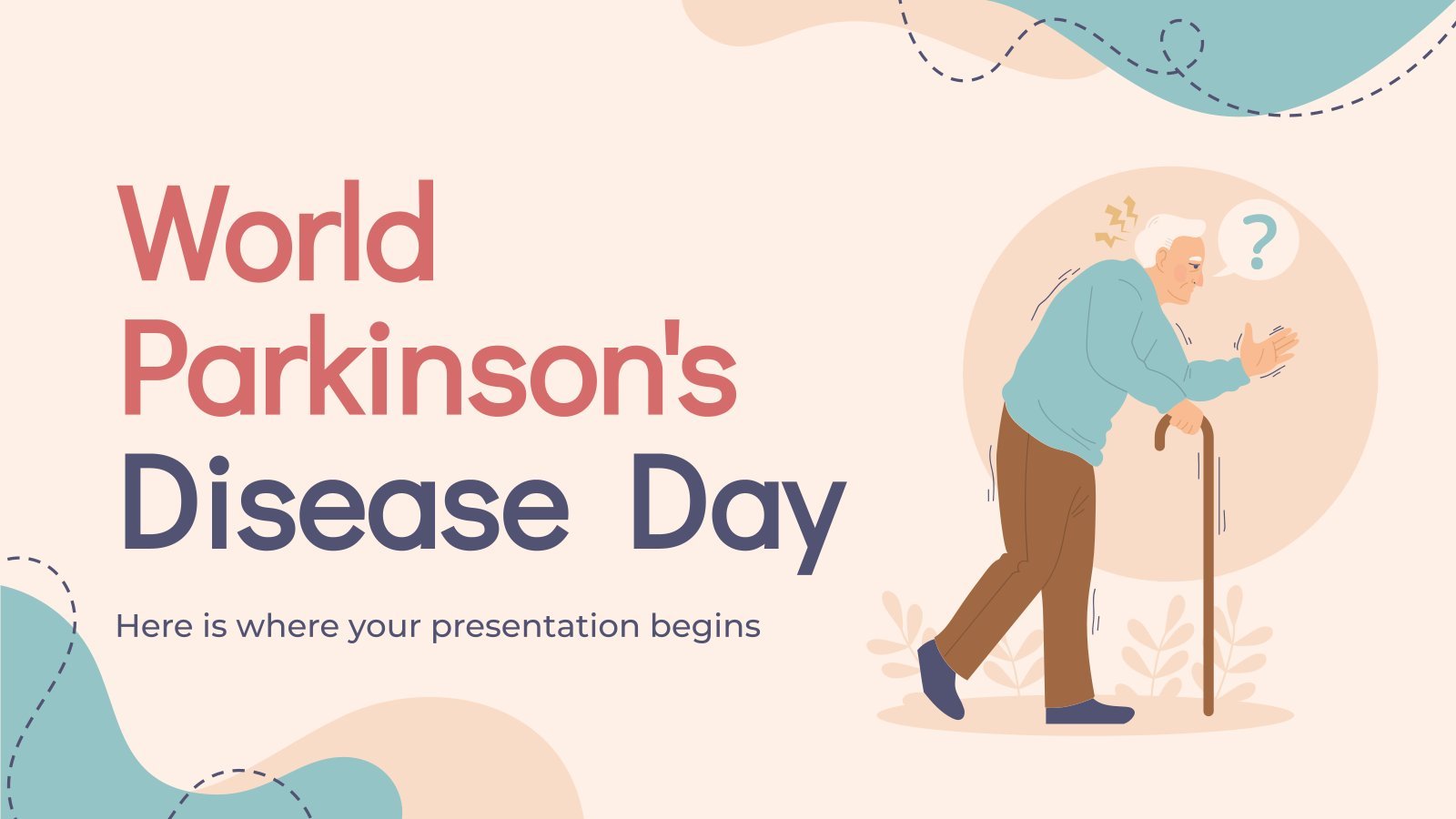 World Parkinson's Disease Day

Here is where your presentation begins

?